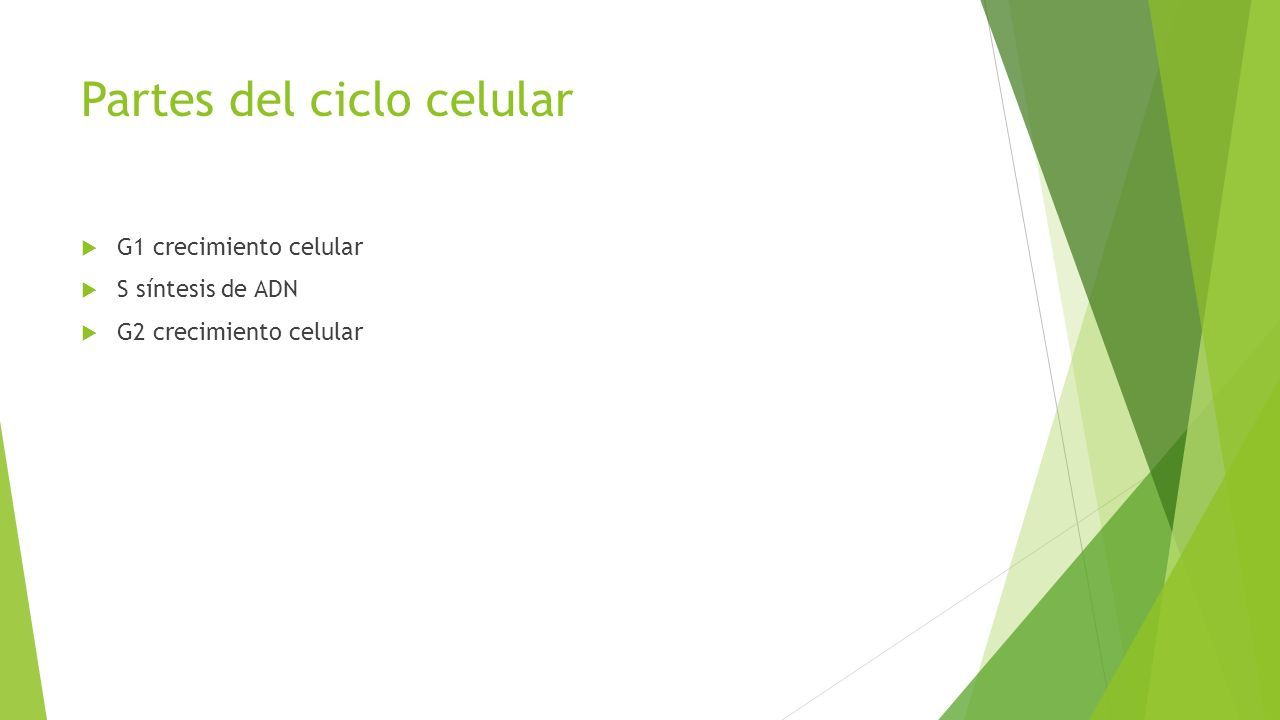 Partes del ciclo celular

G1 crecimiento celular
S síntesis de ADN
G2 crecimiento celular